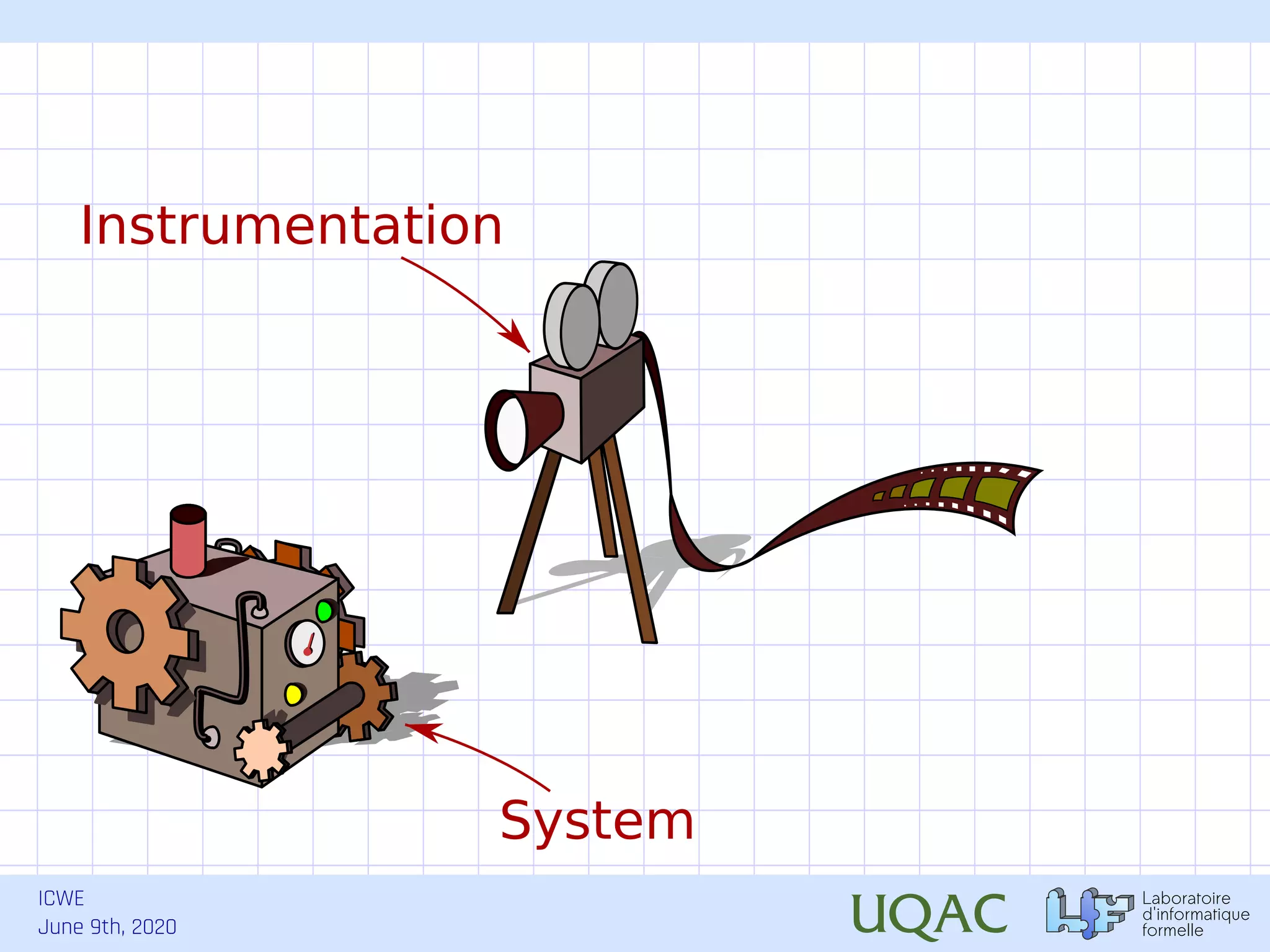 Instrumentation

System

ICWE
June 9th, 2020

UQAC

LIF

Laboratoire
d'informatique
formelle